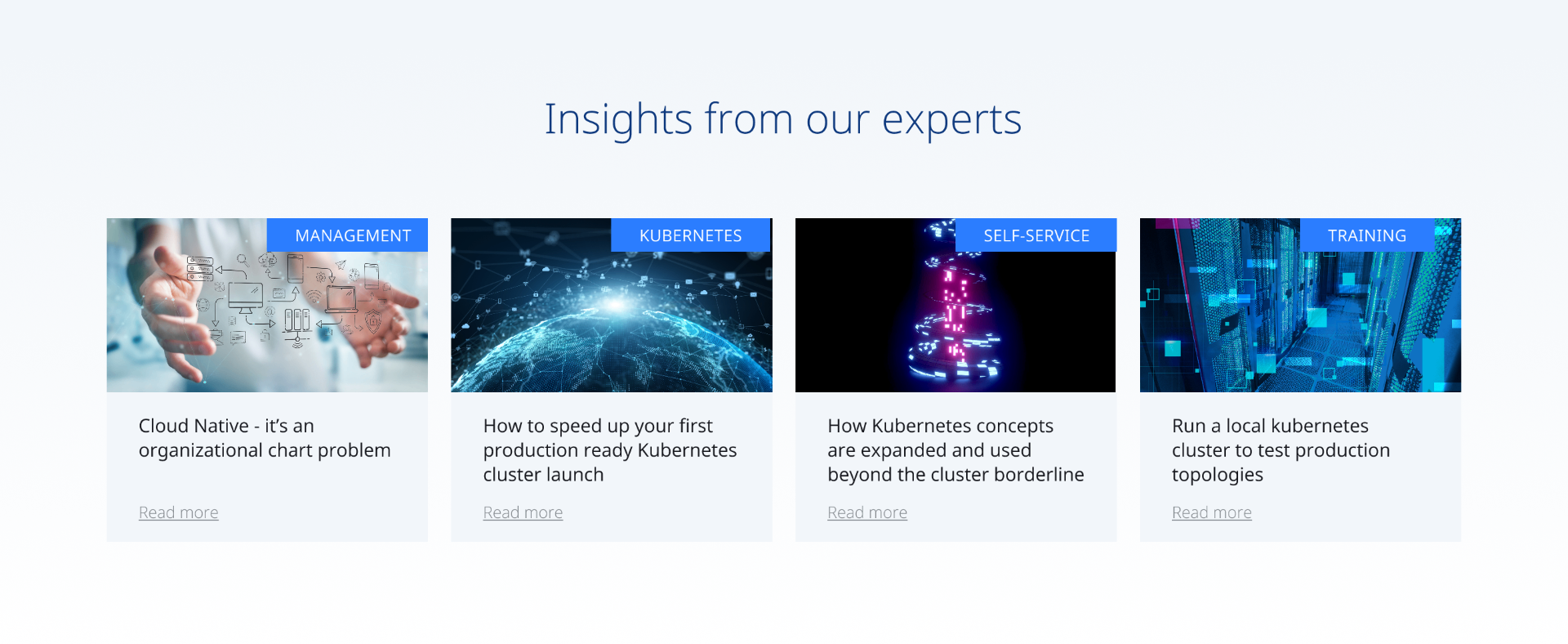 Insights from our experts

MANAGEMENT

Cloud Native - it's an organizational chart problem

Read more

KUBERNETES

How to speed up your first production ready Kubernetes cluster launch

Read more

SELF-SERVICE

How Kubernetes concepts are expanded and used beyond the cluster borderline

Read more

TRAINING

Run a local kubernetes cluster to test production topologies

Read more